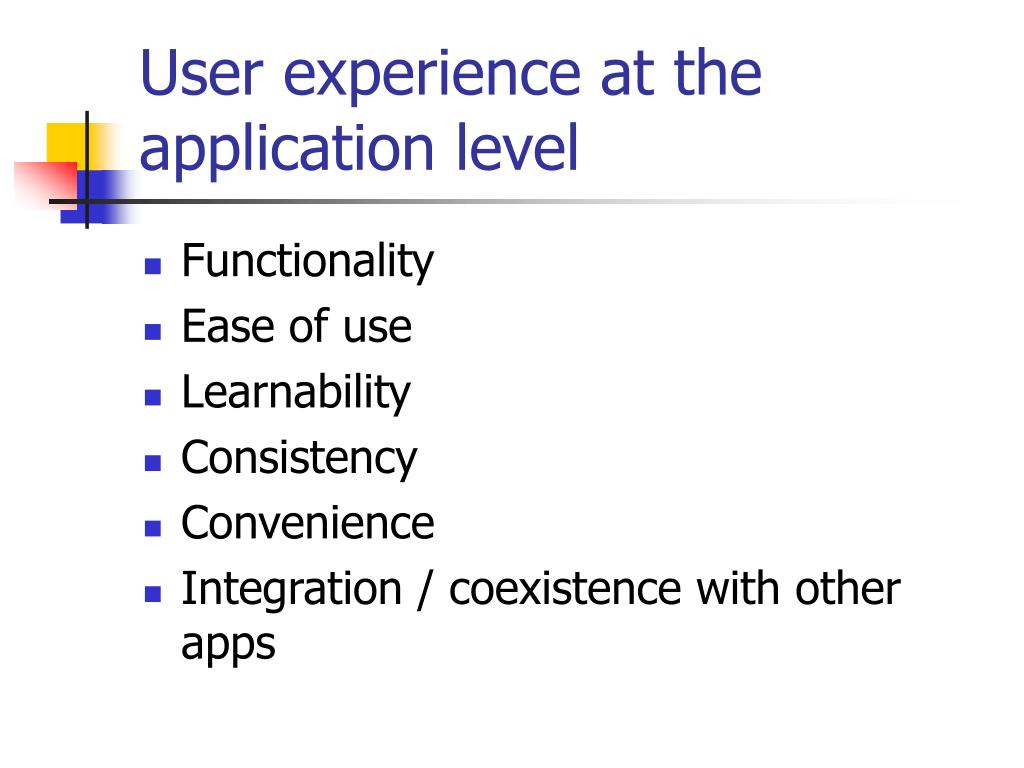 User experience at the application level

- Functionality
- Ease of use
- Learnability
- Consistency
- Convenience
- Integration / coexistence with other apps